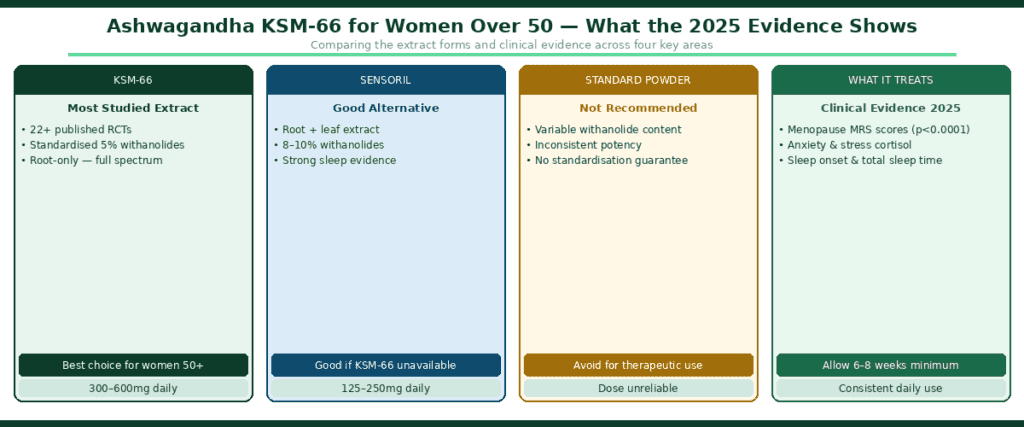 Ashwagandha KSM-66 for Women Over 50 — What the 2025 Evidence Shows

Comparing the extract forms and clinical evidence across four key areas

KSM-66

Most Studied Extract

• 22+ published RCTs
• Standardised 5% withanolides
• Root-only — full spectrum

Best choice for women 50+

300–600mg daily

SENSORIL

Good Alternative

• Root + leaf extract
• 8–10% withanolides
• Strong sleep evidence

Good if KSM-66 unavailable

125–250mg daily

STANDARD POWDER

Not Recommended

• Variable withanolide content
• Inconsistent potency
• No standardisation guarantee

Avoid for therapeutic use

Dose unreliable

WHAT IT TREATS

Clinical Evidence 2025

• Menopause MRS scores (p<0.0001)
• Anxiety & stress cortisol
• Sleep onset & total sleep time

Allow 6–8 weeks minimum

Consistent daily use